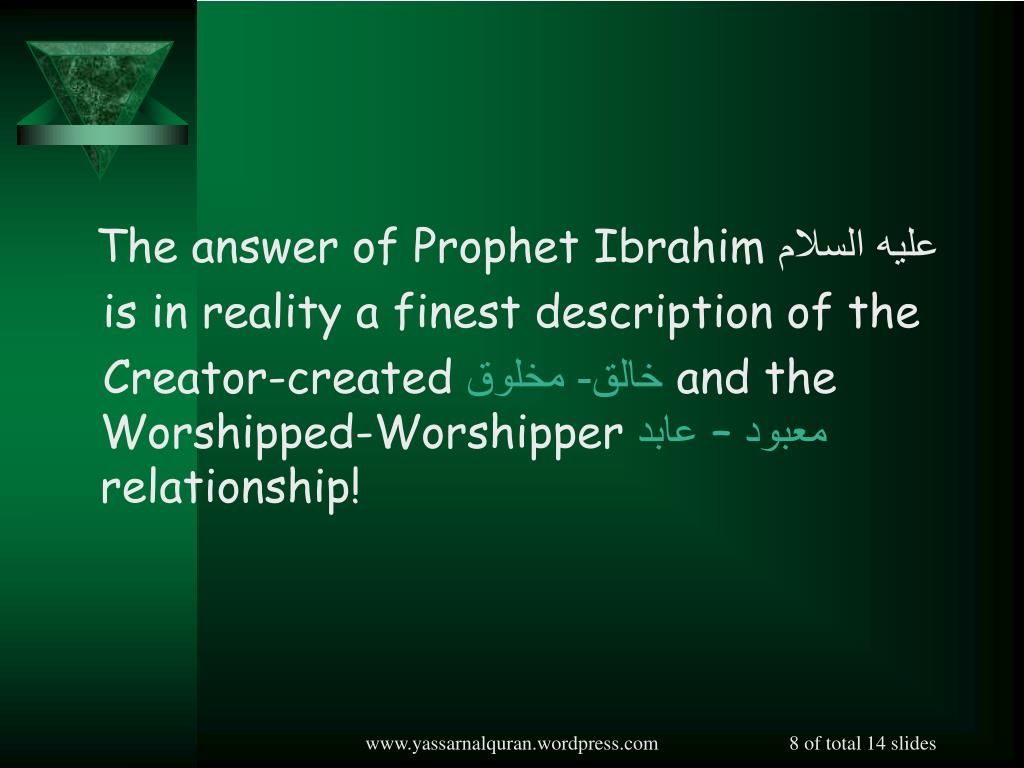 The answer of Prophet Ibrahim عليه السلام is in reality a finest description of the Creator-created خالق- مخلوق and the Worshipped-Worshipper معبود – عابد relationship!

www.yassarnalquran.wordpress.com 8 of total 14 slides